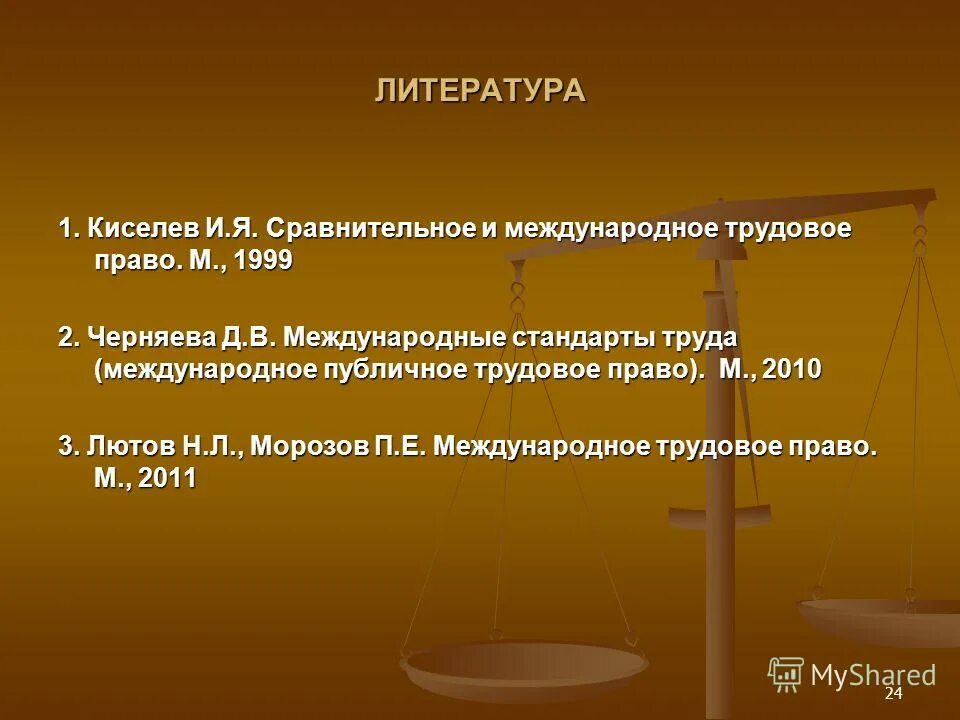 ЛИТЕРАТУРА

1. Киселев И.Я. Сравнительное и международное трудовое право. М., 1999

2. Черняева Д.В. Международные стандарты труда (международное публичное трудовое право). М., 2010

3. Лютов Н.Л., Морозов П.Е. Международное трудовое право. М., 2011

MyShared

24